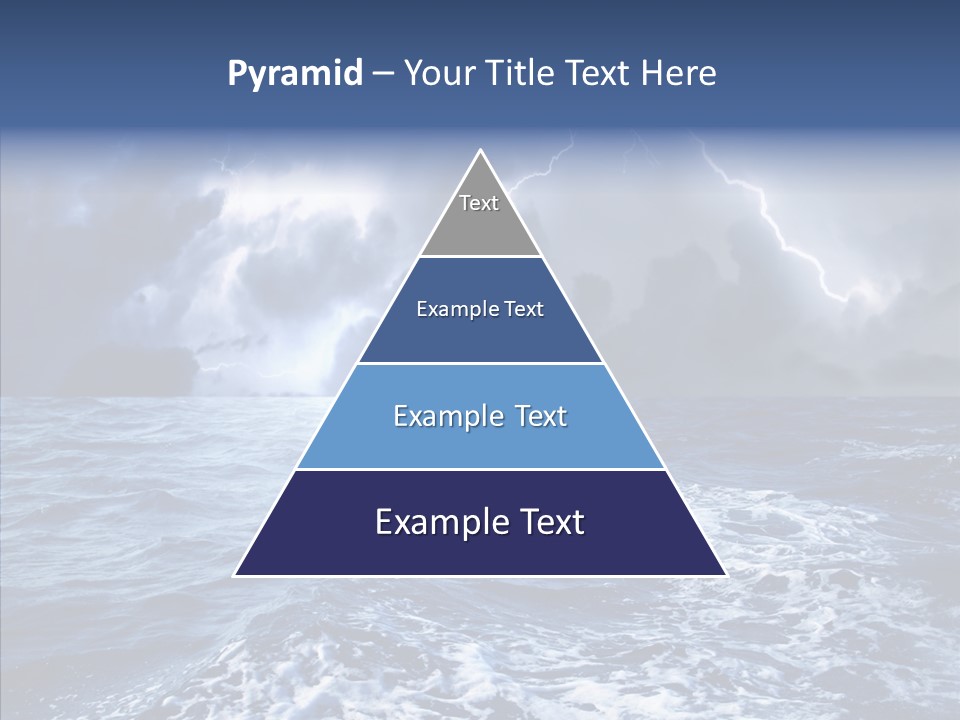 Pyramid – Your Title Text Here

Text

Example Text

Example Text

Example Text